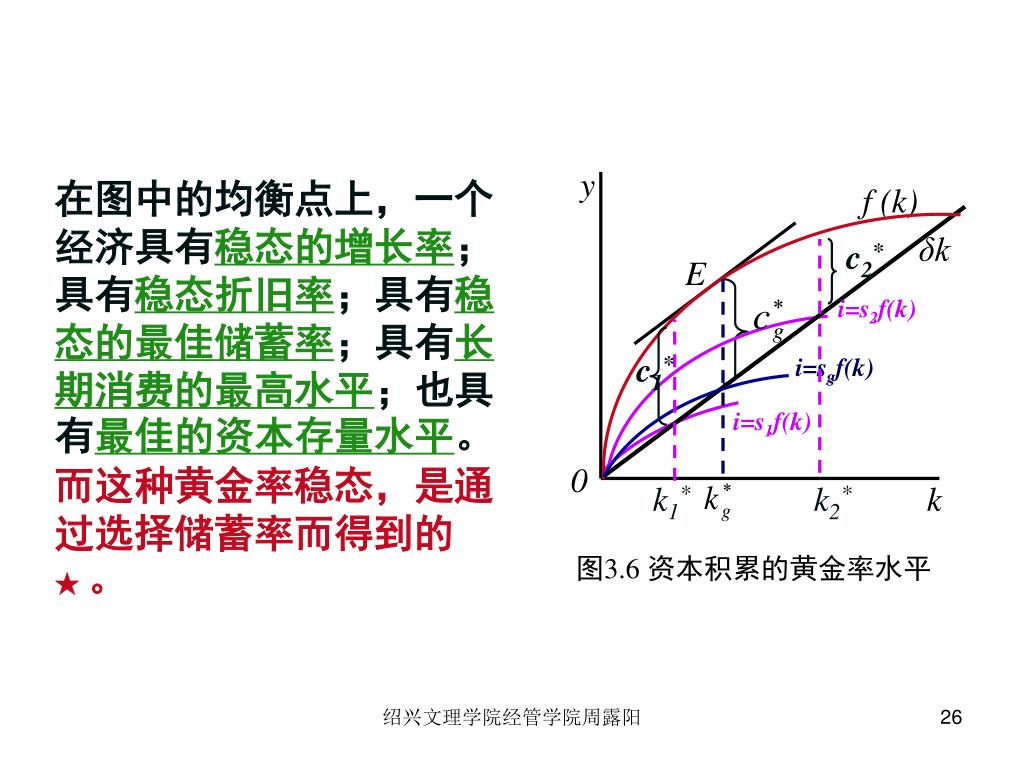 在图中的均衡点上，一个经济具有稳态的增长率；具有稳态折旧率；具有稳态的最佳储蓄率；具有长期消费的最高水平；也具有最佳的资本存量水平。而这种黄金率稳态，是通过选择储蓄率而得到的★。

$y$

$f(k)$

$\delta k$

$E$

$c_2^*$

$c_g^*$

$c_1^*$

$i=s_2f(k)$

$i=s_gf(k)$

$i=s_1f(k)$

$0$

$k_1^*$ $k_g^*$ $k_2^*$ $k$

图3.6 资本积累的黄金率水平

绍兴文理学院经管学院周露阳

26